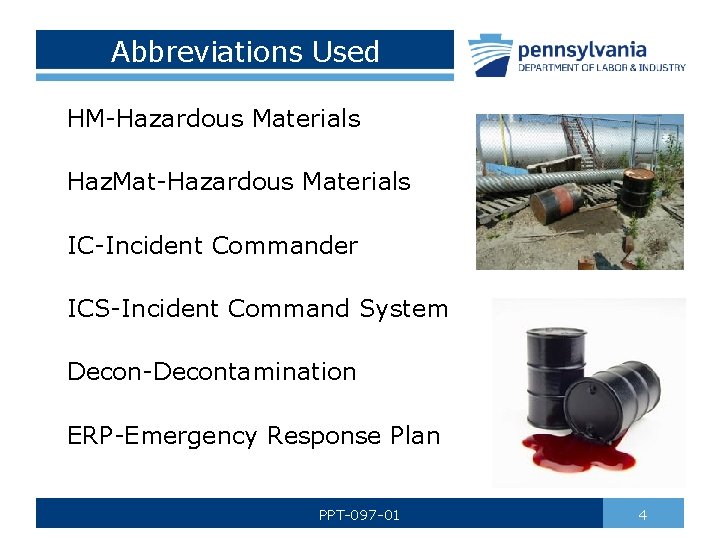 Abbreviations Used

pennsylvania
DEPARTMENT OF LABOR & INDUSTRY

HM-Hazardous Materials

HazMat-Hazardous Materials

IC-Incident Commander

ICS-Incident Command System

Decon-Decontamination

ERP-Emergency Response Plan

PPT-097-01

4